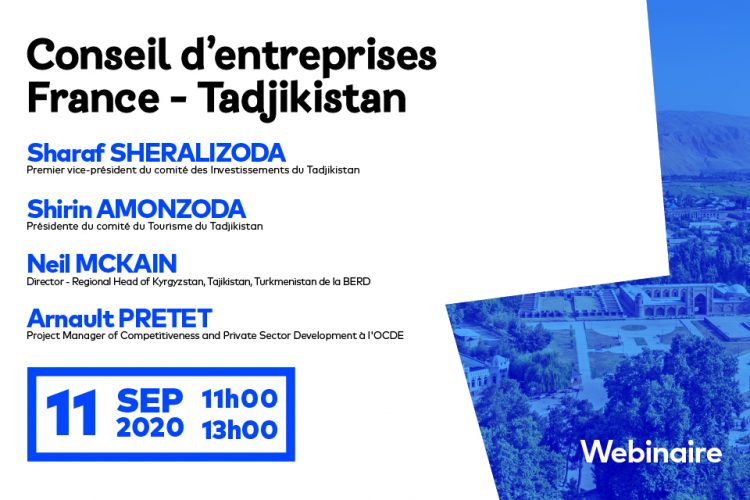 Conseil d'entreprises France - Tadjikistan

Sharaf SHERALIZODA
Premier vice-président du comité des Investissements du Tadjikistan

Shirin AMONZODA
Présidente du comité du Tourisme du Tadjikistan

Neil MCKAIN
Director - Regional Head of Kyrgyzstan, Tajikistan, Turkmenistan de la BERD

Arnault PRETET
Project Manager of Competitiveness and Private Sector Development à l'OCDE

11 SEP 2020 11h00 13h00

Webinaire